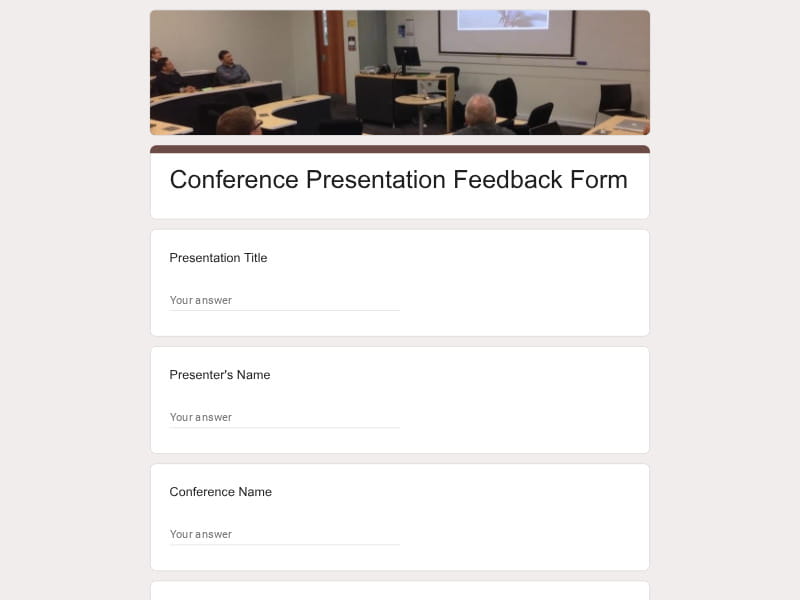 Conference Presentation Feedback Form

Presentation Title

Your answer

Presenter's Name

Your answer

Conference Name

Your answer